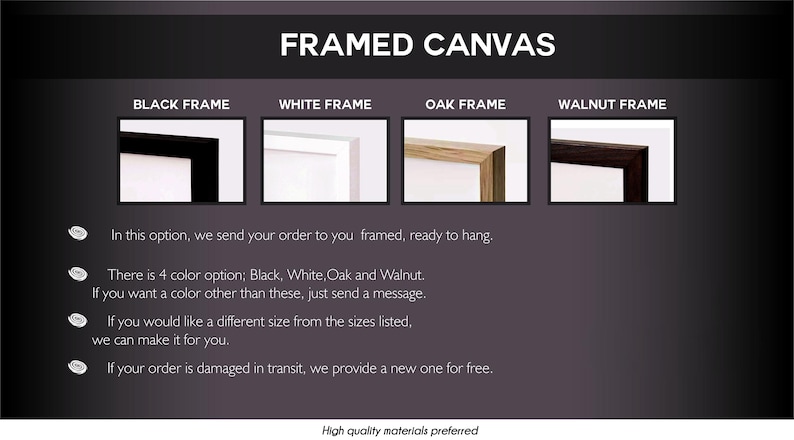 FRAMED CANVAS

BLACK FRAME

WHITE FRAME

OAK FRAME

WALNUT FRAME

In this option, we send your order to you framed, ready to hang.

There is 4 color option; Black, White,Oak and Walnut.
If you want a color other than these, just send a message.

If you would like a different size from the sizes listed, we can make it for you.

If your order is damaged in transit, we provide a new one for free.

High quality materials preferred